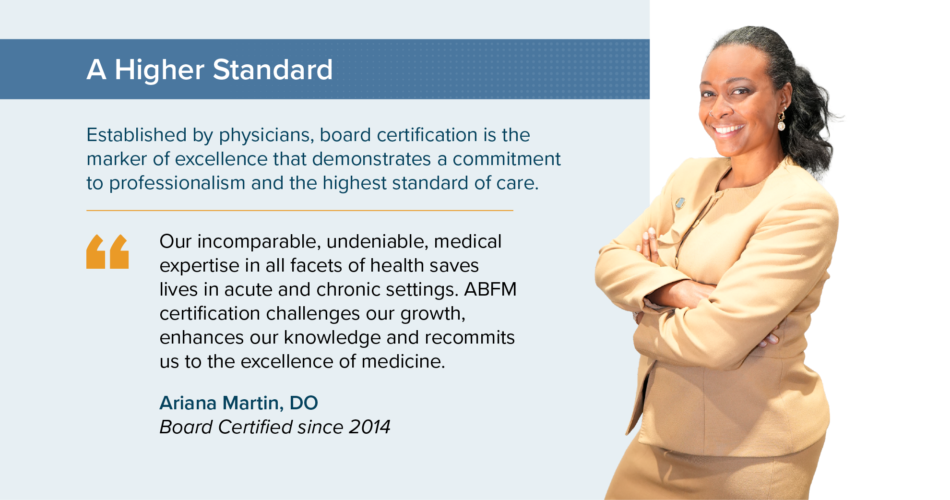 A Higher Standard

Established by physicians, board certification is the marker of excellence that demonstrates a commitment to professionalism and the highest standard of care.

“

Our incomparable, undeniable, medical expertise in all facets of health saves lives in acute and chronic settings. ABFM certification challenges our growth, enhances our knowledge and recommits us to the excellence of medicine.

Ariana Martin, DO
Board Certified since 2014